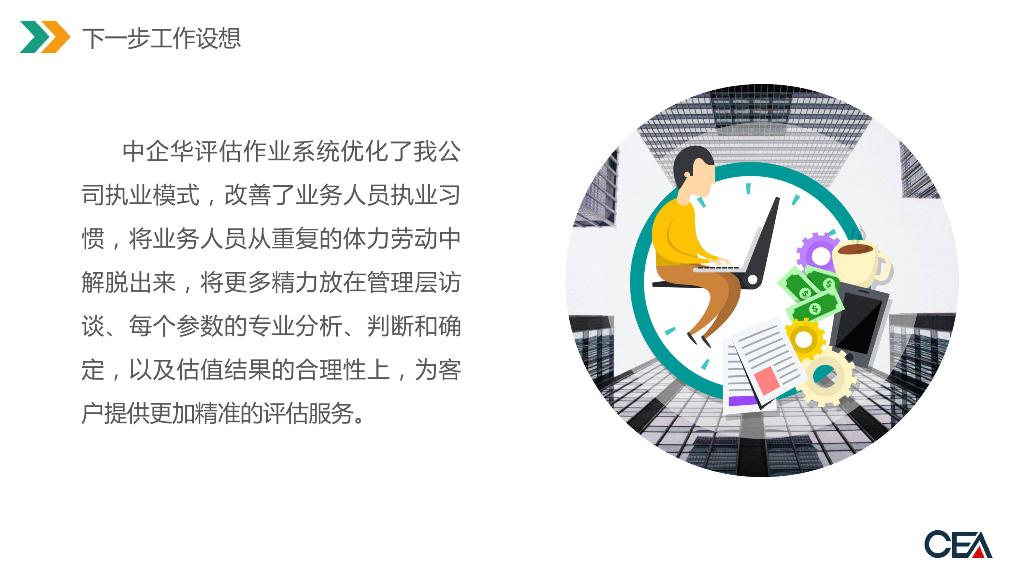 下一步工作设想

中企华评估作业系统优化了我公司执业模式，改善了业务人员执业习惯，将业务人员从重复的体力劳动中解脱出来，将更多精力放在管理层访谈、每个参数的专业分析、判断和确定，以及估值结果的合理性上，为客户提供更加精准的评估服务。

CEA